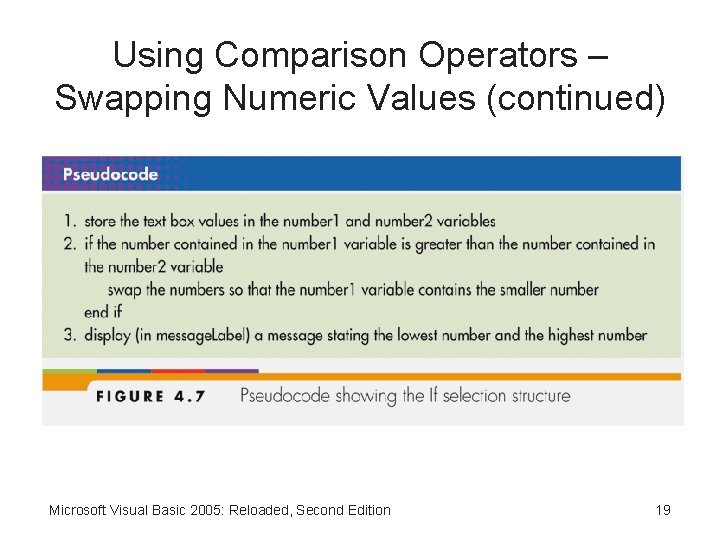 Using Comparison Operators – Swapping Numeric Values (continued)

Pseudocode

1. store the text box values in the number1 and number2 variables
2. if the number contained in the number1 variable is greater than the number contained in the number2 variable
swap the numbers so that the number1 variable contains the smaller number
end if
3. display (in messageLabel) a message stating the lowest number and the highest number

FIGURE 4.7 Pseudocode showing the If selection structure

Microsoft Visual Basic 2005: Reloaded, Second Edition

19